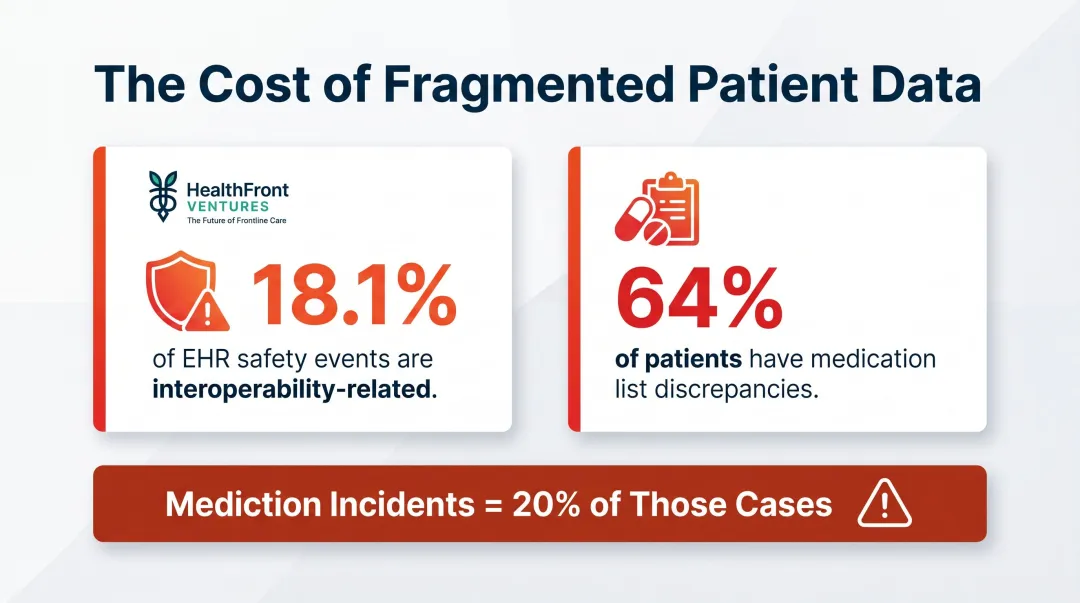 The Cost of Fragmented Patient Data

HealthFront
VENTURES
The Future of Frontline Care

18.1%

of EHR safety events are interoperability-related.

64%

of patients have medication list discrepancies.

Mediction Incidents = 20% of Those Cases